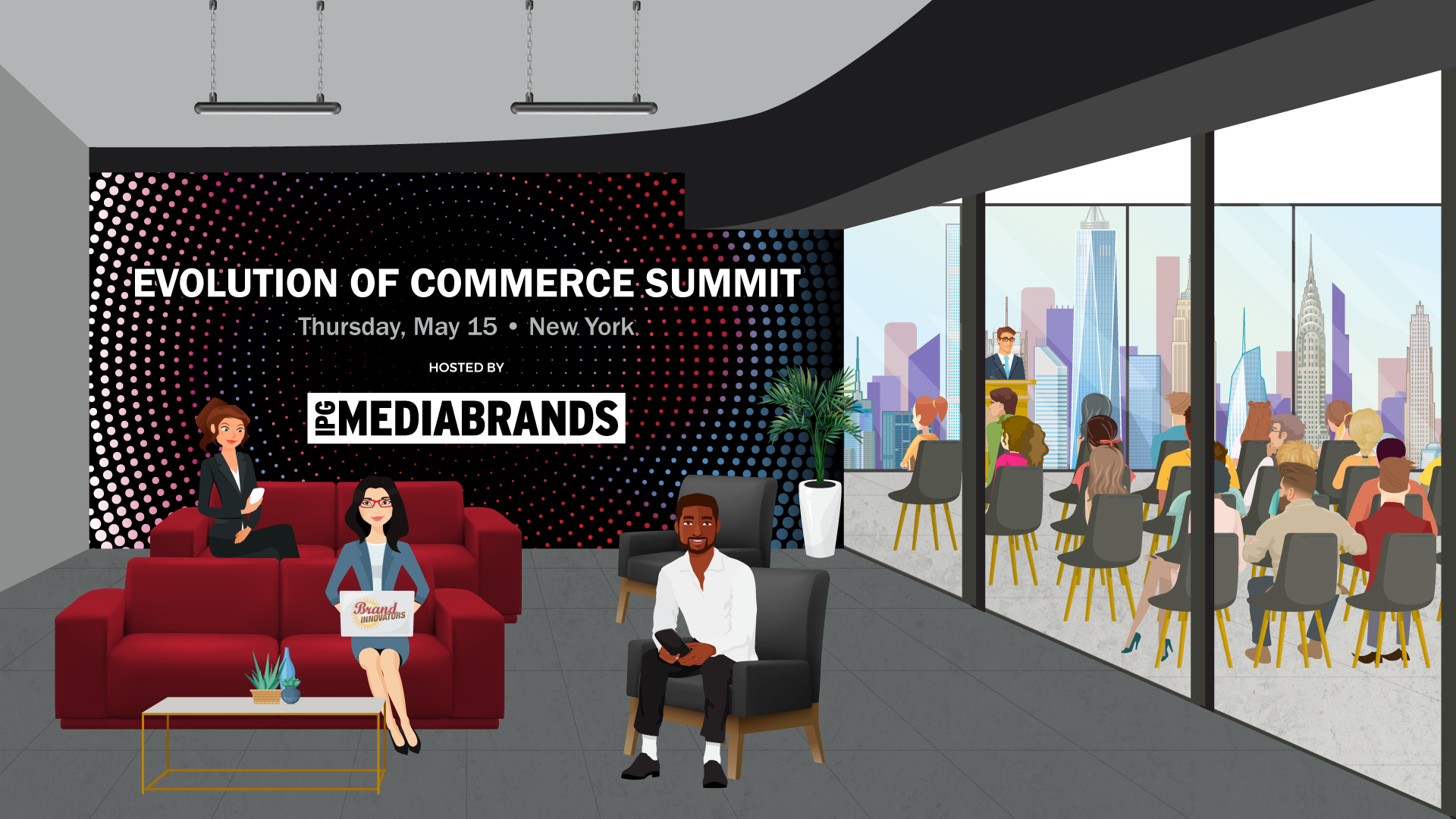 EVOLUTION OF COMMERCE SUMMIT

Thursday, May 15 • New York

HOSTED BY

IPG MEDIABRANDS

Brand INNOVATORS